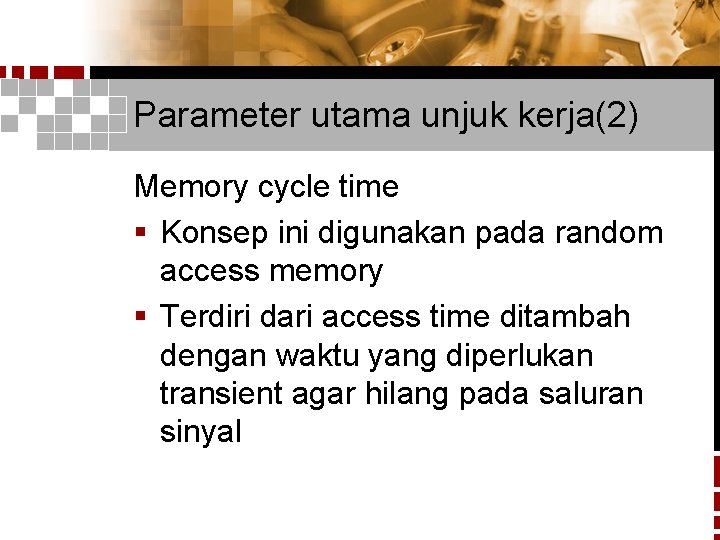 Parameter utama unjuk kerja(2)

Memory cycle time

▪ Konsep ini digunakan pada random access memory

▪ Terdiri dari access time ditambah dengan waktu yang diperlukan transient agar hilang pada saluran sinyal